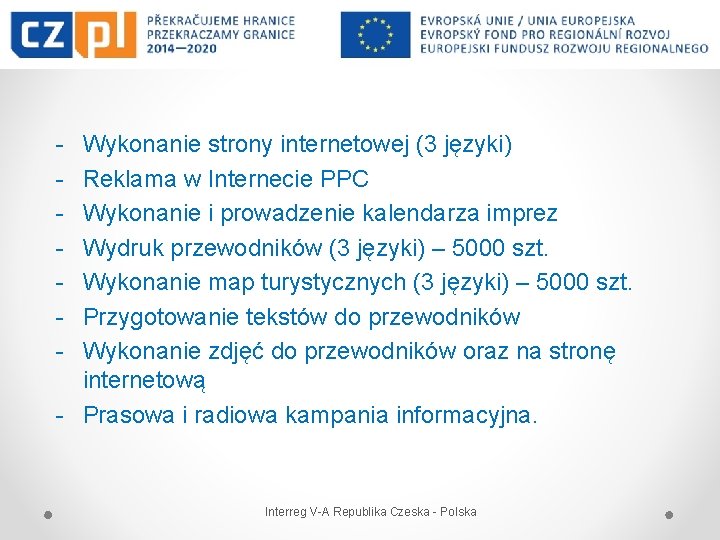 CZ PL PŘEKRAČUJEME HRANICE PRZEKRACZAMY GRANICE 2014—2020

EVROPSKÁ UNIE / UNIA EUROPEJSKA
EVROPSKÝ FOND PRO REGIONÁLNÍ ROZVOJ
EUROPEJSKI FUNDUSZ ROZWOJU REGIONALNEGO

- Wykonanie strony internetowej (3 języki)
- Reklama w Internecie PPC
- Wykonanie i prowadzenie kalendarza imprez
- Wydruk przewodników (3 języki) – 5000 szt.
- Wykonanie map turystycznych (3 języki) – 5000 szt.
- Przygotowanie tekstów do przewodników
- Wykonanie zdjęć do przewodników oraz na stronę internetową
- Prasowa i radiowa kampania informacyjna.

Interreg V-A Republika Czeska - Polska